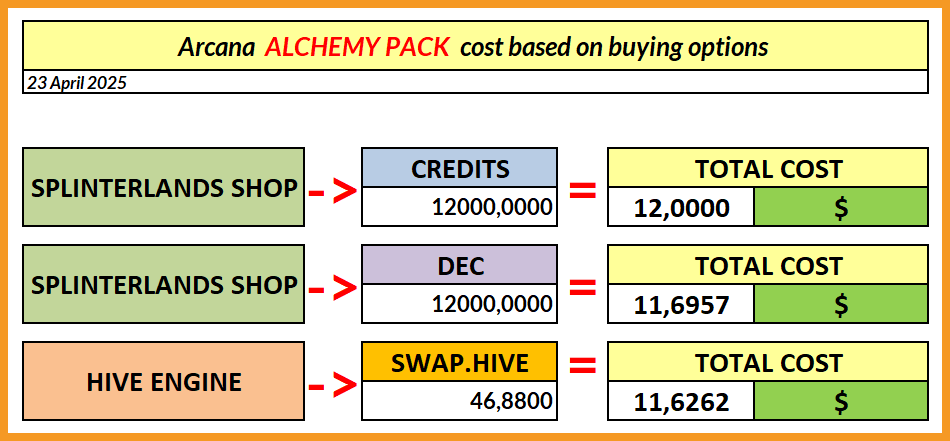 Arcana ALCHEMY PACK cost based on buying options

23 April 2025

SPLINTERLANDS SHOP -> CREDITS 12000,0000 = TOTAL COST 12,0000 $

SPLINTERLANDS SHOP -> DEC 12000,0000 = TOTAL COST 11,6957 $

HIVE ENGINE -> SWAP.HIVE 46,8800 = TOTAL COST 11,6262 $